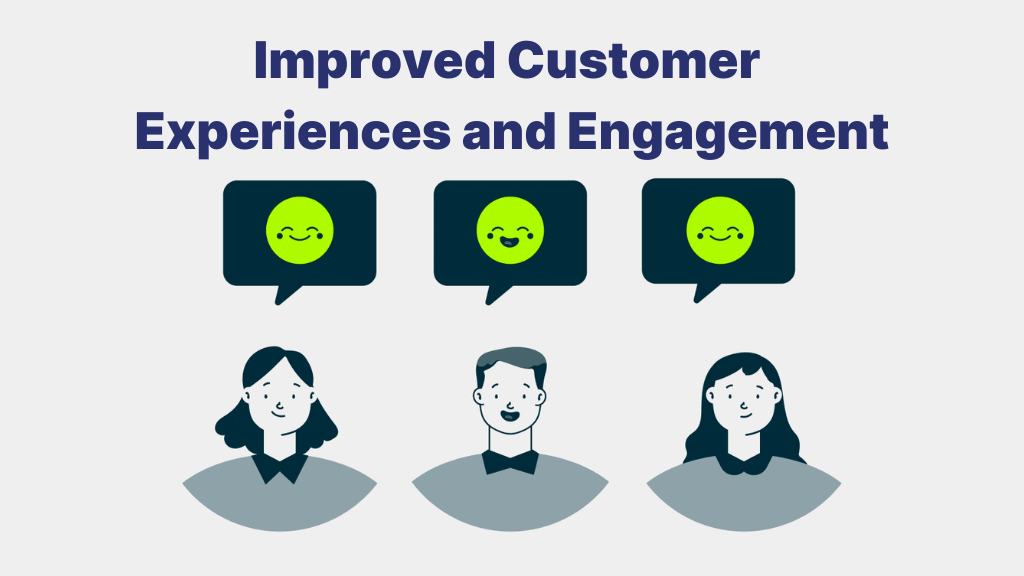 Improved Customer Experiences and Engagement